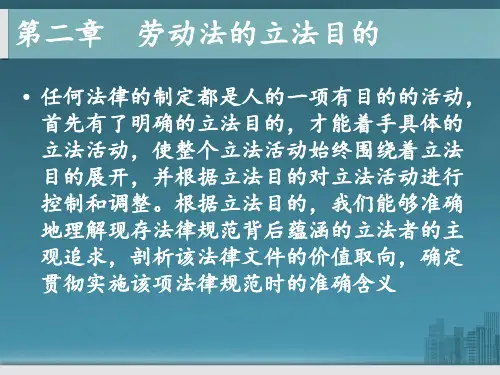 第二章　劳动法的立法目的

• 任何法律的制定都是人的一项有目的的活动，首先有了明确的立法目的，才能着手具体的立法活动，使整个立法活动始终围绕着立法目的展开，并根据立法目的对立法活动进行控制和调整。根据立法目的，我们能够准确地理解现存法律规范背后蕴涵的立法者的主观追求，剖析该法律文件的价值取向，确定贯彻实施该项法律规范时的准确含义